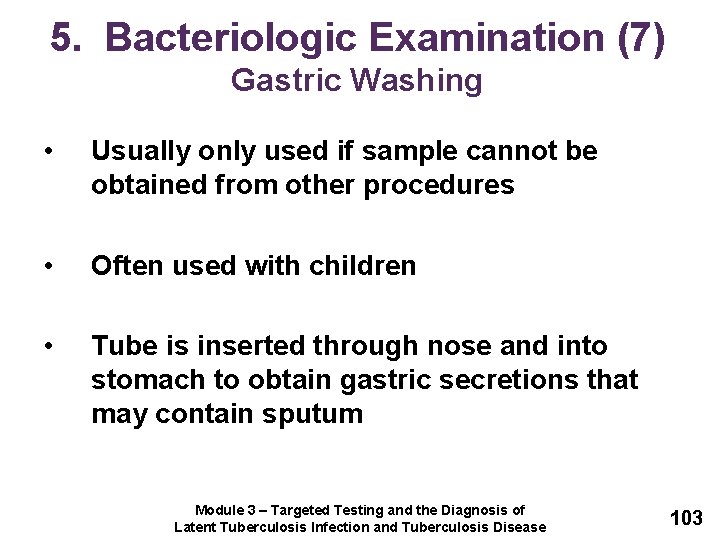 5. Bacteriologic Examination (7)
Gastric Washing

• Usually only used if sample cannot be obtained from other procedures

• Often used with children

• Tube is inserted through nose and into stomach to obtain gastric secretions that may contain sputum

Module 3 – Targeted Testing and the Diagnosis of Latent Tuberculosis Infection and Tuberculosis Disease

103